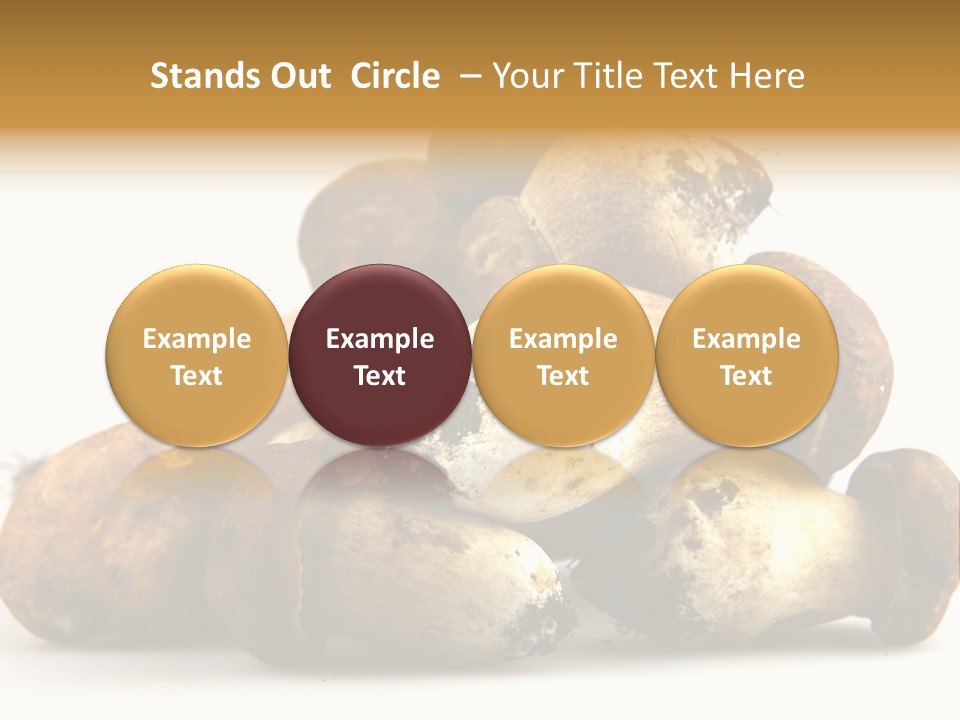 Stands Out Circle – Your Title Text Here

Example Text

Example Text

Example Text

Example Text